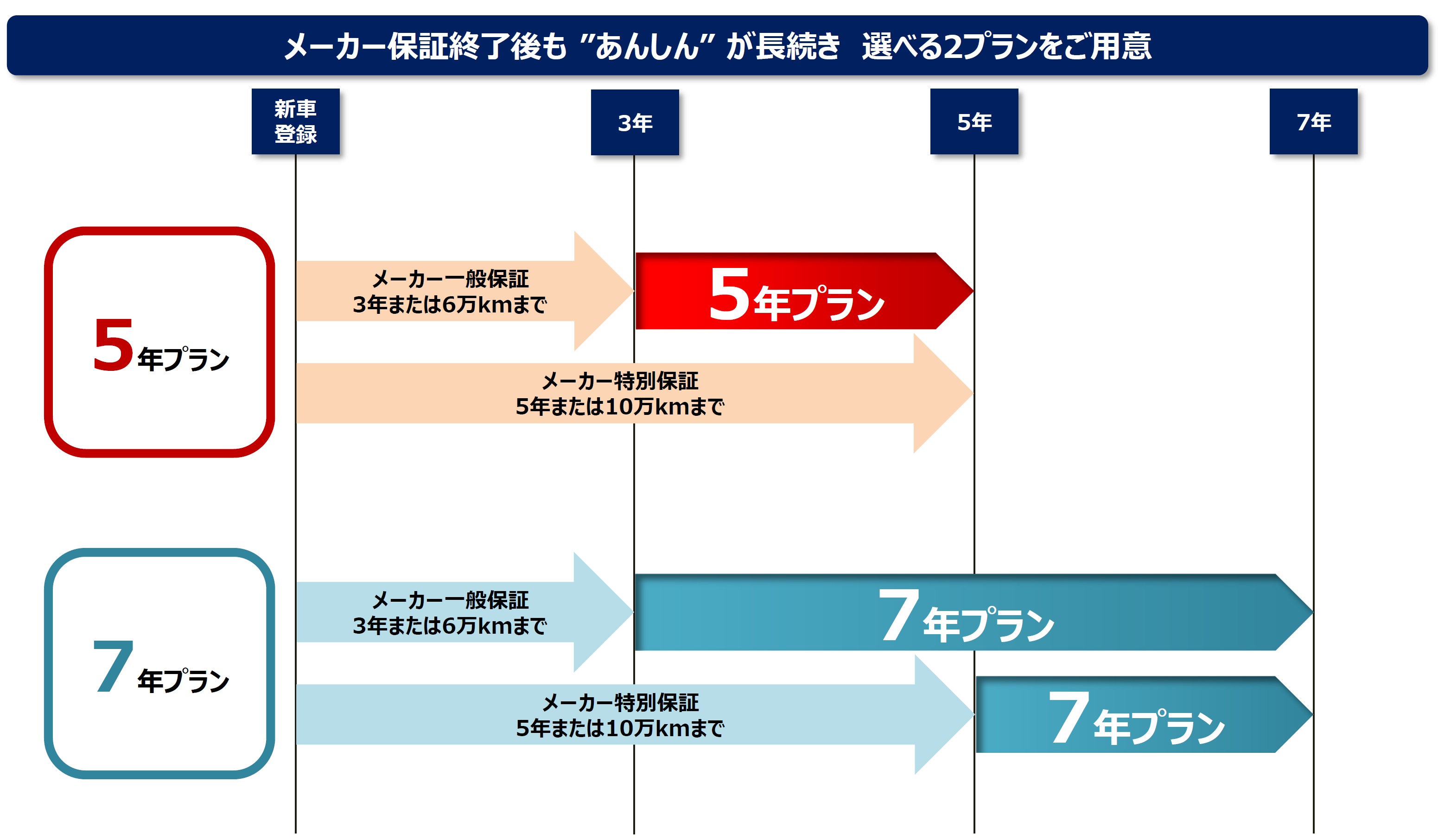 メーカー保証終了後も "あんしん" が長続き　選べる2プランをご用意

新車登録

3年

5年

7年

5年プラン

メーカー一般保証
3年または6万kmまで

5年プラン

メーカー特別保証
5年または10万kmまで

7年プラン

メーカー一般保証
3年または6万kmまで

7年プラン

メーカー特別保証
5年または10万kmまで

7年プラン